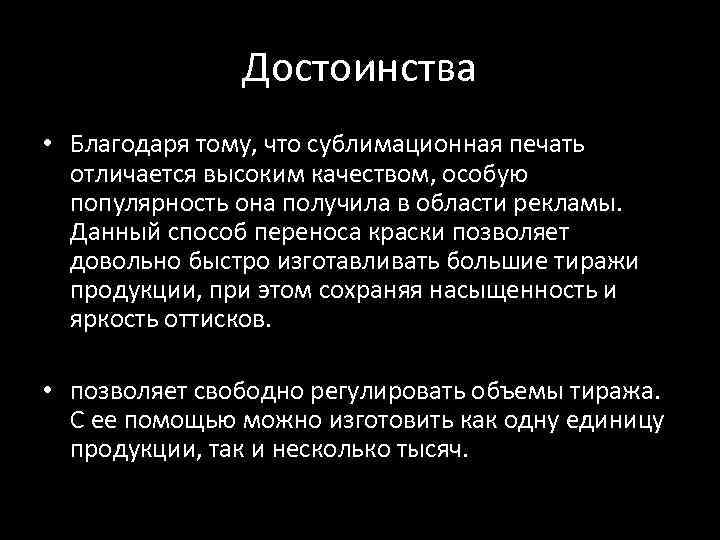 Достоинства

• Благодаря тому, что сублимационная печать отличается высоким качеством, особую популярность она получила в области рекламы. Данный способ переноса краски позволяет довольно быстро изготавливать большие тиражи продукции, при этом сохраняя насыщенность и яркость оттисков.

• позволяет свободно регулировать объемы тиража. С ее помощью можно изготовить как одну единицу продукции, так и несколько тысяч.